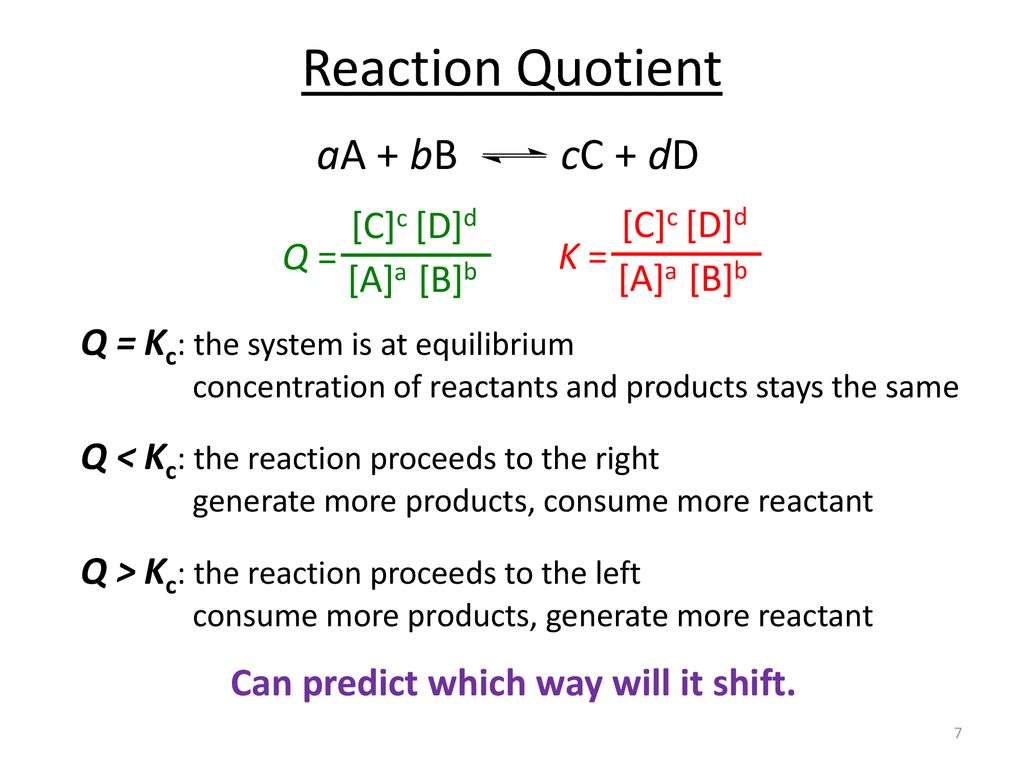 Reaction Quotient

$aA + bB \rightleftharpoons cC + dD$

$Q = \frac{[C]^c [D]^d}{[A]^a [B]^b}$ $K = \frac{[C]^c [D]^d}{[A]^a [B]^b}$

$Q = K_c$: the system is at equilibrium
concentration of reactants and products stays the same

$Q < K_c$: the reaction proceeds to the right
generate more products, consume more reactant

$Q > K_c$: the reaction proceeds to the left
consume more products, generate more reactant

Can predict which way will it shift.

7